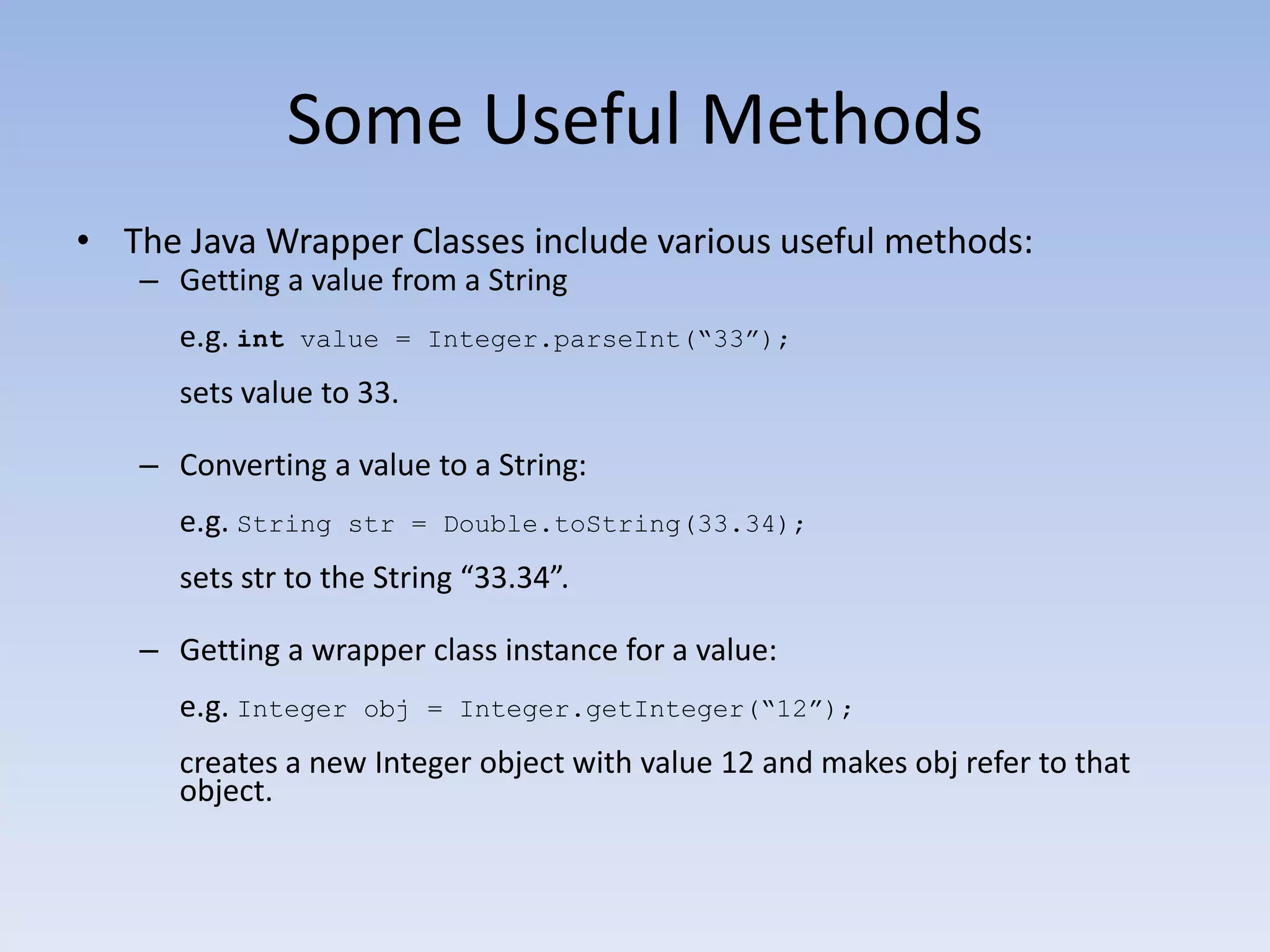 Some Useful Methods

• The Java Wrapper Classes include various useful methods:
– Getting a value from a String

e.g. int value = Integer.parseInt(“33”);

sets value to 33.

– Converting a value to a String:

e.g. String str = Double.toString(33.34);

sets str to the String “33.34”.

– Getting a wrapper class instance for a value:

e.g. Integer obj = Integer.getInteger(“12”);

creates a new Integer object with value 12 and makes obj refer to that object.